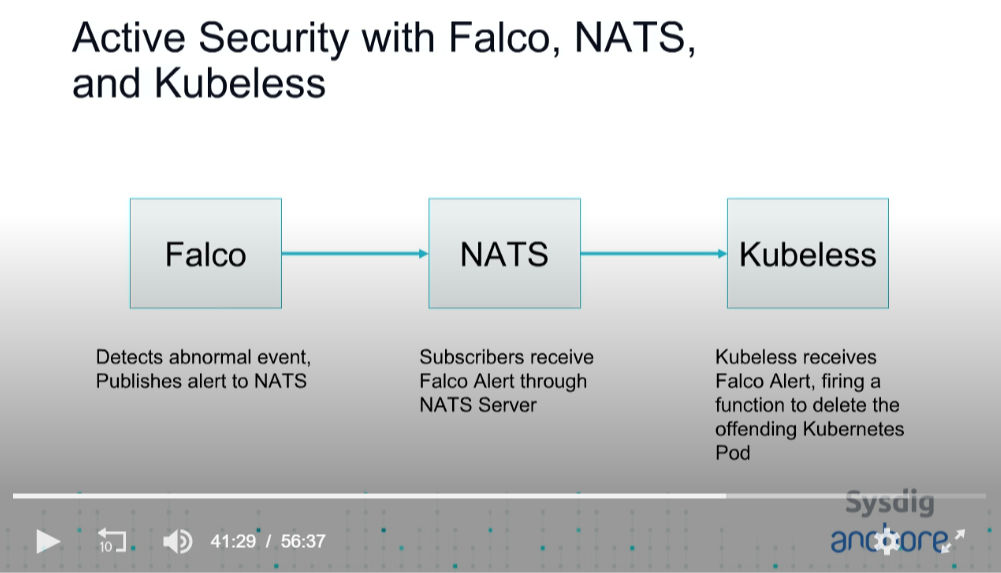 Active Security with Falco, NATS, and Kubeless

Falco

NATS

Kubeless

Detects abnormal event, Publishes alert to NATS

Subscribers receive Falco Alert through NATS Server

Kubeless receives Falco Alert, firing a function to delete the offending Kubernetes Pod

Sysdig

anchore

10

41:29 / 56:37